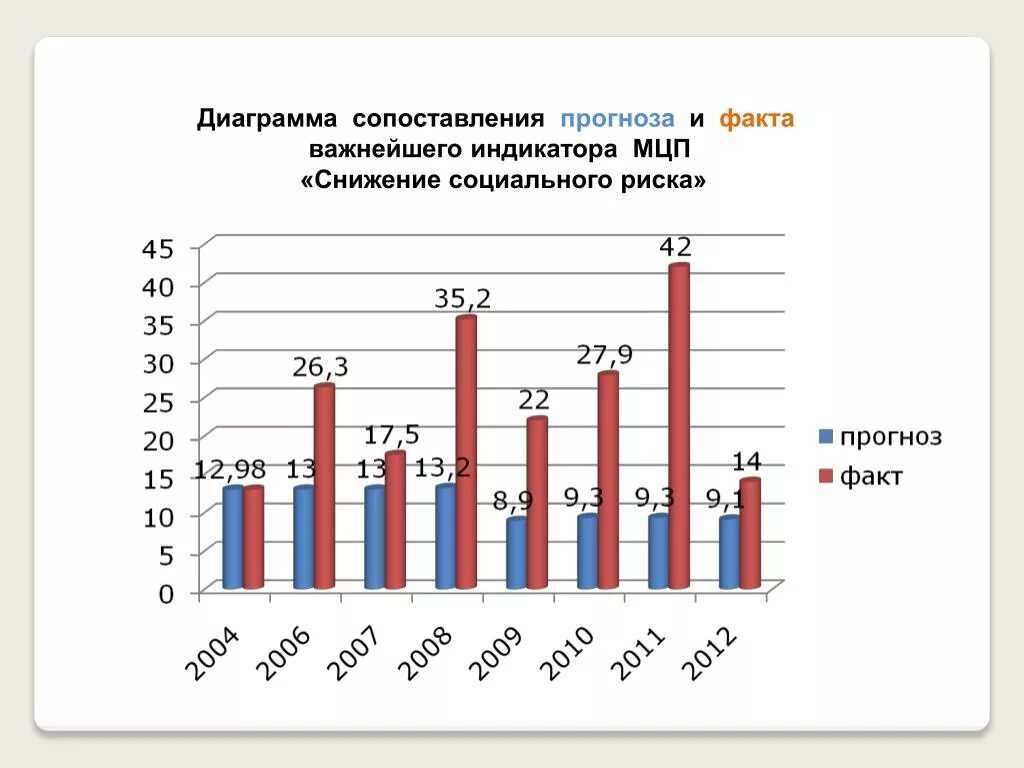 Диаграмма сопоставления прогноза и факта важнейшего индикатора МЦП «Снижение социального риска»

45
40
35
30
25
20
15
10
5
0

12,98
13
26,3
13
17,5
13,2
35,2
8,9
22
9,3
27,9
9,3
42
9,1
14

2004
2006
2007
2008
2009
2010
2011
2012

прогноз
факт